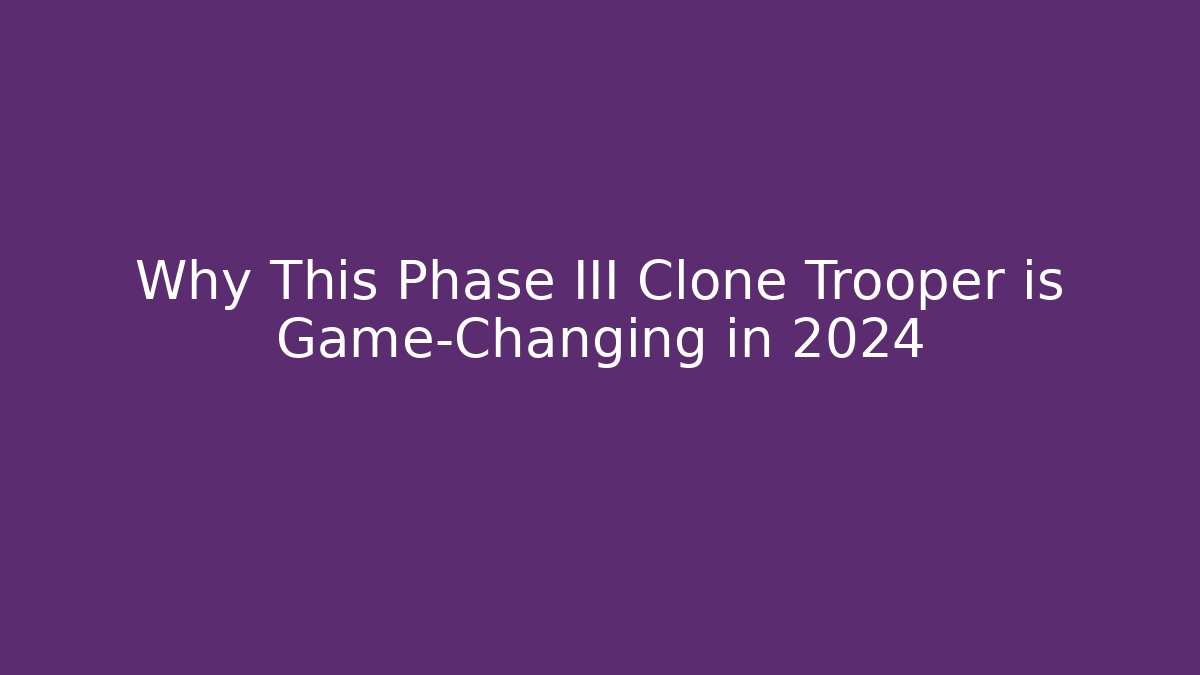 Why This Phase III Clone Trooper is Game-Changing in 2024